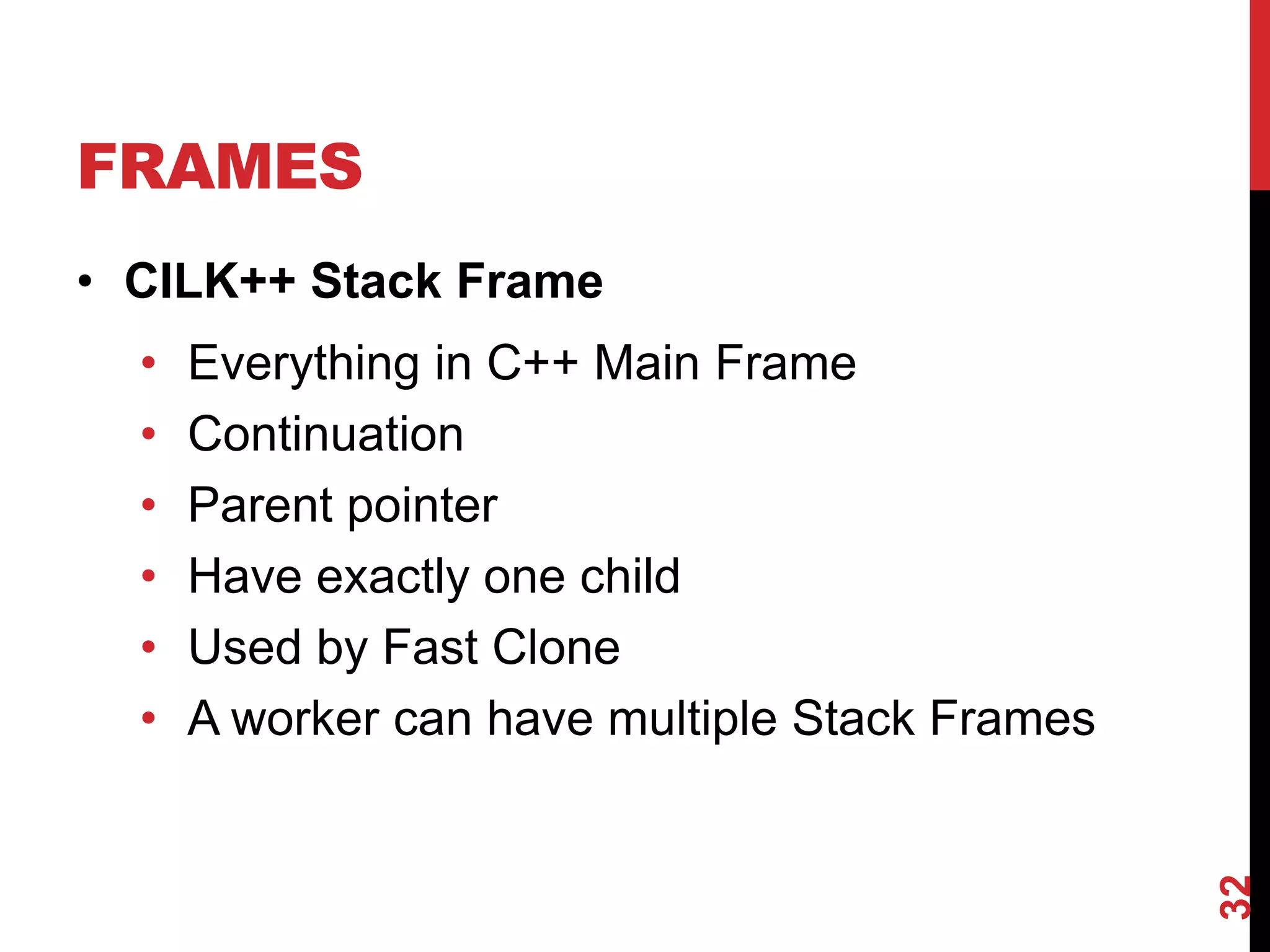 FRAMES

• CILK++ Stack Frame
  • Everything in C++ Main Frame
  • Continuation
  • Parent pointer
  • Have exactly one child
  • Used by Fast Clone
  • A worker can have multiple Stack Frames

32